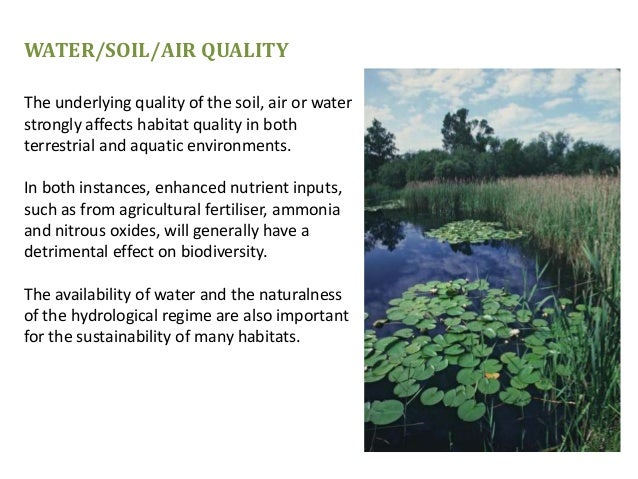 WATER/SOIL/AIR QUALITY

The underlying quality of the soil, air or water strongly affects habitat quality in both terrestrial and aquatic environments.

In both instances, enhanced nutrient inputs, such as from agricultural fertiliser, ammonia and nitrous oxides, will generally have a detrimental effect on biodiversity.

The availability of water and the naturalness of the hydrological regime are also important for the sustainability of many habitats.